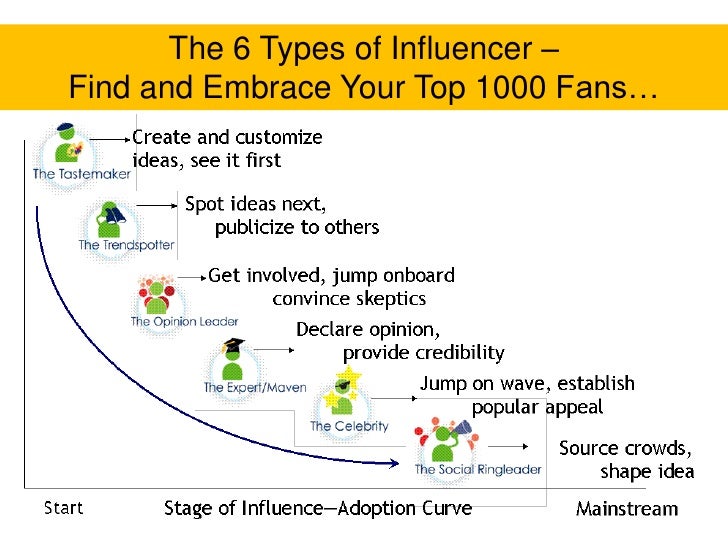 The 6 Types of Influencer –
Find and Embrace Your Top 1000 Fans…

The Tastemaker
Create and customize ideas, see it first

The Trendspotter
Spot ideas next, publicize to others

The Opinion Leader
Get involved, jump onboard convince skeptics

The Expert/Maven
Declare opinion, provide credibility

The Celebrity
Jump on wave, establish popular appeal

The Social Ringleader
Source crowds, shape idea

Start
Stage of Influence—Adoption Curve
Mainstream